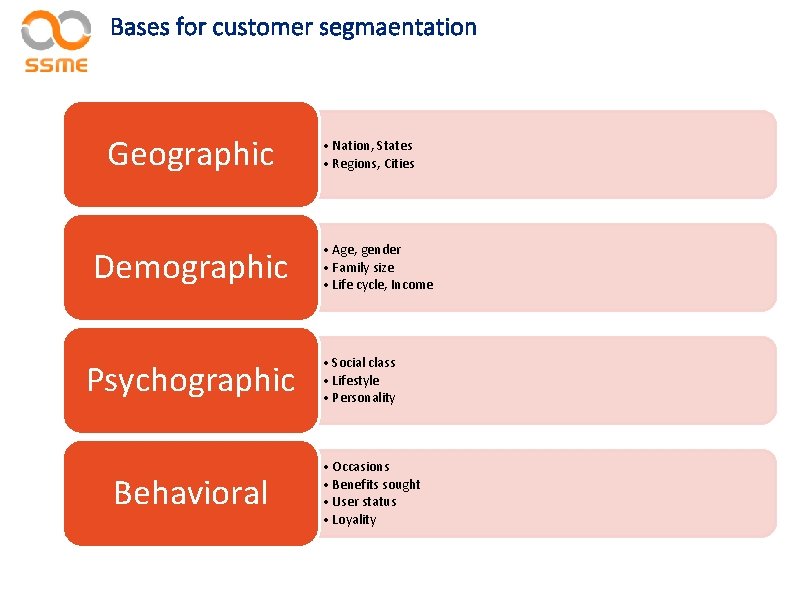 SSME

Bases for customer segmaentation

Geographic
• Nation, States
• Regions, Cities

Demographic
• Age, gender
• Family size
• Life cycle, Income

Psychographic
• Social class
• Lifestyle
• Personality

Behavioral
• Occasions
• Benefits sought
• User status
• Loyality